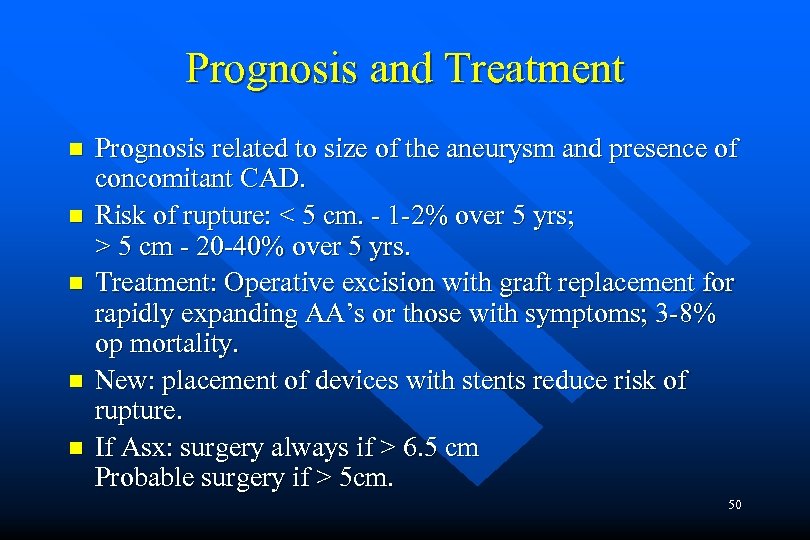 Prognosis and Treatment

- Prognosis related to size of the aneurysm and presence of concomitant CAD.
- Risk of rupture: < 5 cm. - 1-2% over 5 yrs;
> 5 cm - 20-40% over 5 yrs.
- Treatment: Operative excision with graft replacement for rapidly expanding AA's or those with symptoms; 3-8% op mortality.
- New: placement of devices with stents reduce risk of rupture.
- If Asx: surgery always if > 6.5 cm
Probable surgery if > 5cm.

50